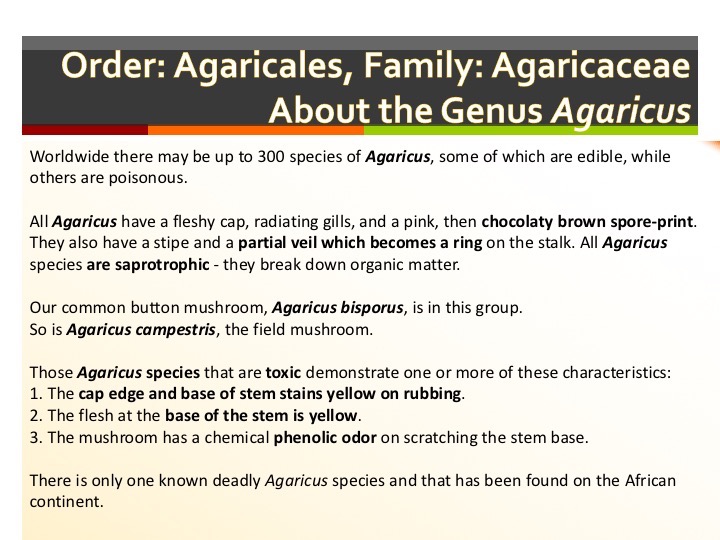 Order: Agaricales, Family: Agaricaceae
About the Genus Agaricus

Worldwide there may be up to 300 species of Agaricus, some of which are edible, while others are poisonous.

All Agaricus have a fleshy cap, radiating gills, and a pink, then chocolaty brown spore-print. They also have a stipe and a partial veil which becomes a ring on the stalk. All Agaricus species are saprotrophic - they break down organic matter.

Our common button mushroom, Agaricus bisporus, is in this group.
So is Agaricus campestris, the field mushroom.

Those Agaricus species that are toxic demonstrate one or more of these characteristics:
1. The cap edge and base of stem stains yellow on rubbing.
2. The flesh at the base of the stem is yellow.
3. The mushroom has a chemical phenolic odor on scratching the stem base.

There is only one known deadly Agaricus species and that has been found on the African continent.